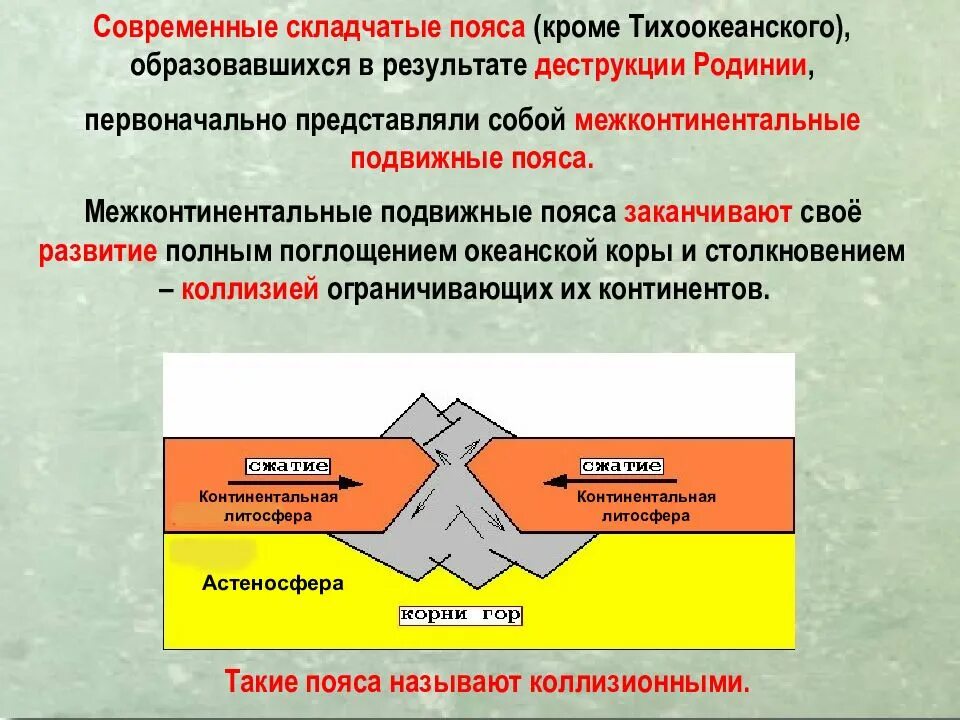 Современные складчатые пояса (кроме Тихоокеанского), образовавшихся в результате деструкции Родинии,

первоначально представляли собой межконтинентальные подвижные пояса.

Межконтинентальные подвижные пояса заканчивают своё развитие полным поглощением океанской коры и столкновением – коллизией ограничивающих их континентов.

сжатие

Континентальная литосфера

сжатие

Континентальная литосфера

Астеносфера

корни гор

Такие пояса называют коллизионными.